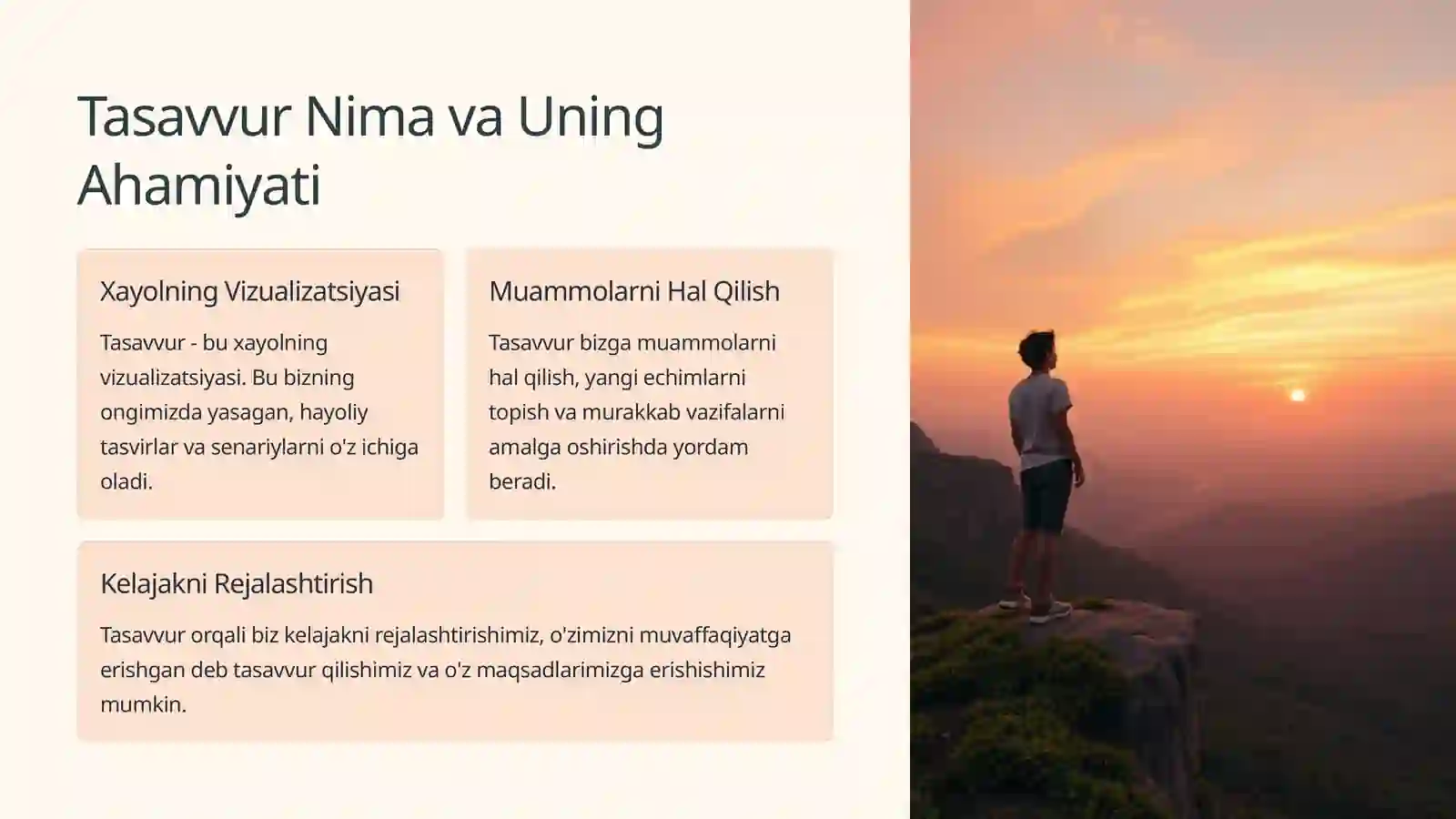 Tasavvur Nima va Uning Ahamiyati

Xayolning Vizualizatsiyasi

Tasavvur - bu xayolning vizualizatsiyasi. Bu bizning ongimizda yasagan, hayoliy tasvirlar va senariylarni o'z ichiga oladi.

Muammolarni Hal Qilish

Tasavvur bizga muammolarni hal qilish, yangi echimlarni topish va murakkab vazifalarni amalga oshirishda yordam beradi.

Kelajakni Rejalashtirish

Tasavvur orqali biz kelajakni rejalashtirishimiz, o'zimizni muvaffaqiyatga erishgan deb tasavvur qilishimiz va o'z maqsadlarimizga erishishimiz mumkin.